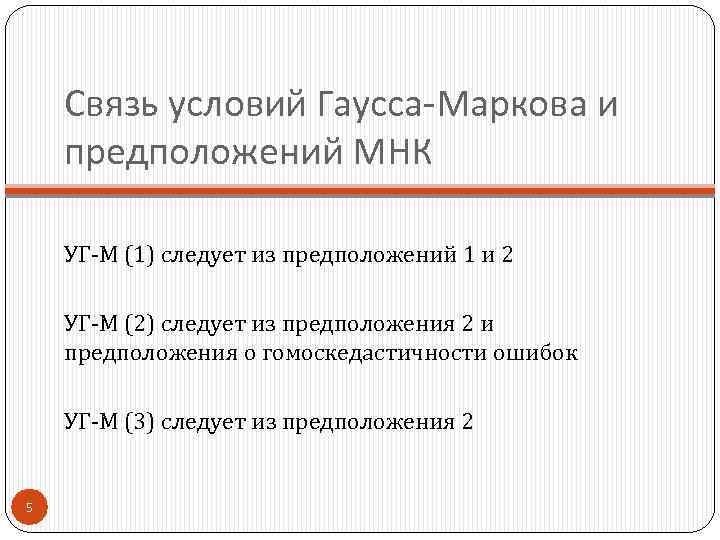 Связь условий Гаусса-Маркова и предположений МНК

УГ-М (1) следует из предположений 1 и 2

УГ-М (2) следует из предположения 2 и предположения о гомоскедастичности ошибок

УГ-М (3) следует из предположения 2

5